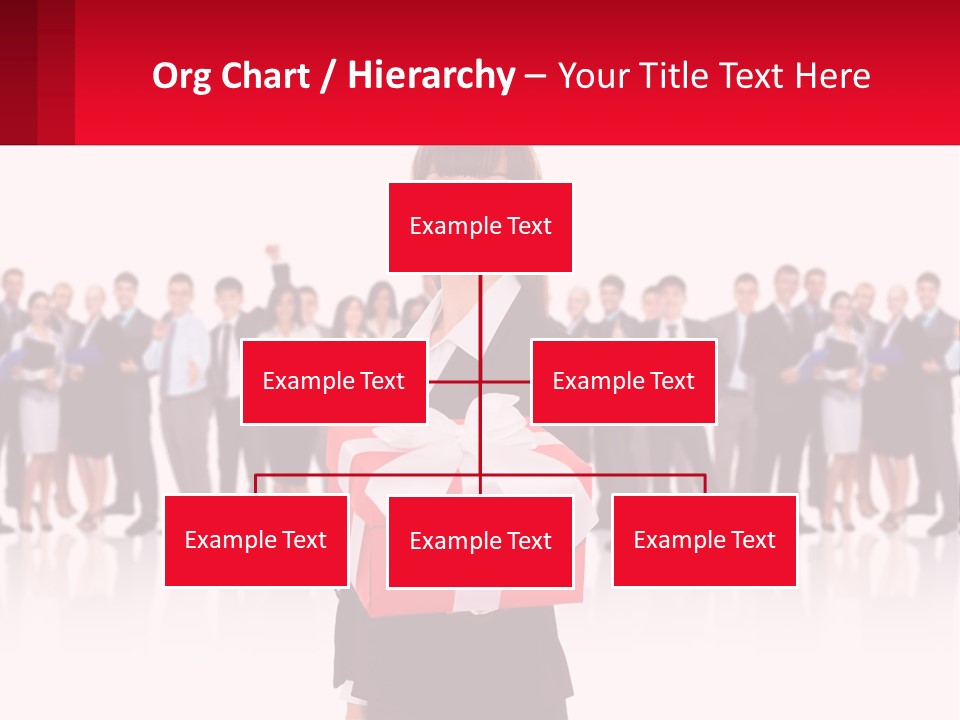 Org Chart / Hierarchy – Your Title Text Here

Example Text

Example Text

Example Text

Example Text

Example Text

Example Text